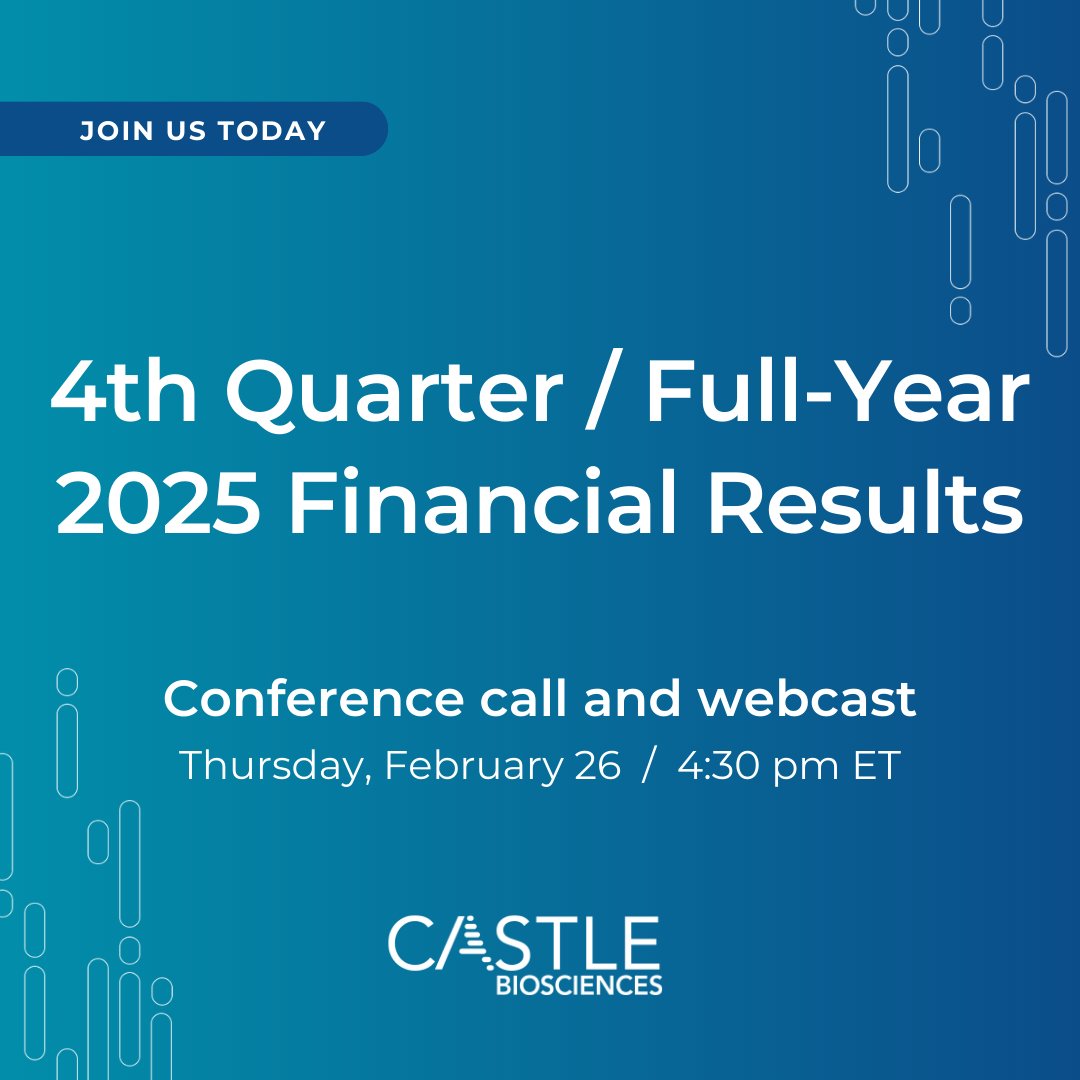 JOIN US TODAY

4th Quarter / Full-Year 2025 Financial Results

Conference call and webcast

Thursday, February 26 / 4:30 pm ET

CASTLE BIOSCIENCES